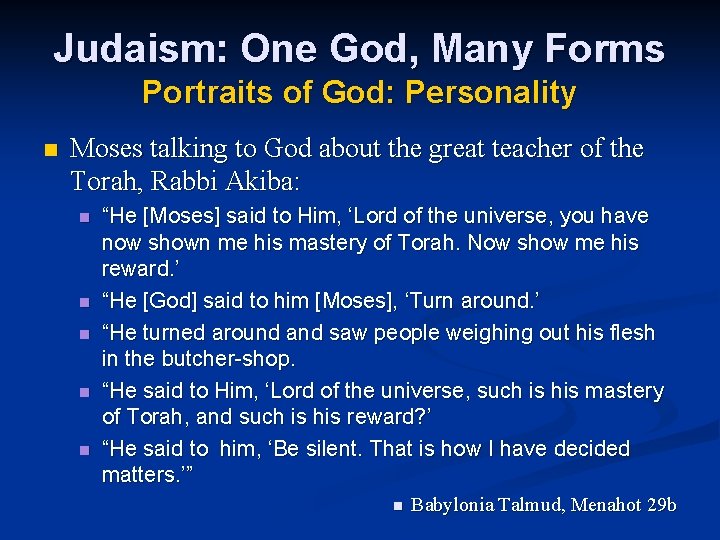 Judaism: One God, Many Forms
Portraits of God: Personality

Moses talking to God about the great teacher of the Torah, Rabbi Akiba:

“He [Moses] said to Him, ‘Lord of the universe, you have now shown me his mastery of Torah. Now show me his reward.’

“He [God] said to him [Moses], ‘Turn around.’

“He turned around and saw people weighing out his flesh in the butcher-shop.

“He said to Him, ‘Lord of the universe, such is his mastery of Torah, and such is his reward?’

“He said to him, ‘Be silent. That is how I have decided matters.’”

Babylonia Talmud, Menahot 29b